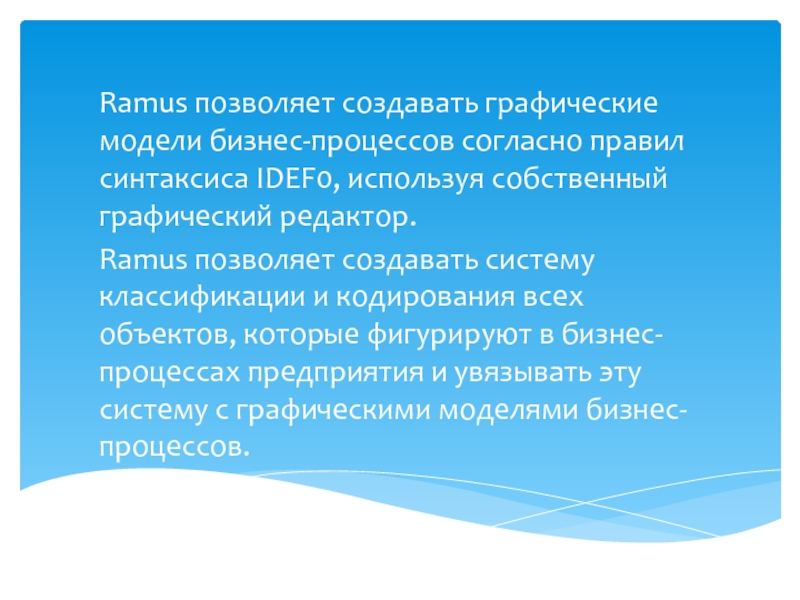 Ramus позволяет создавать графические модели бизнес-процессов согласно правил синтаксиса IDEF0, используя собственный графический редактор.

Ramus позволяет создавать систему классификации и кодирования всех объектов, которые фигурируют в бизнес-процессах предприятия и увязывать эту систему с графическими моделями бизнес-процессов.